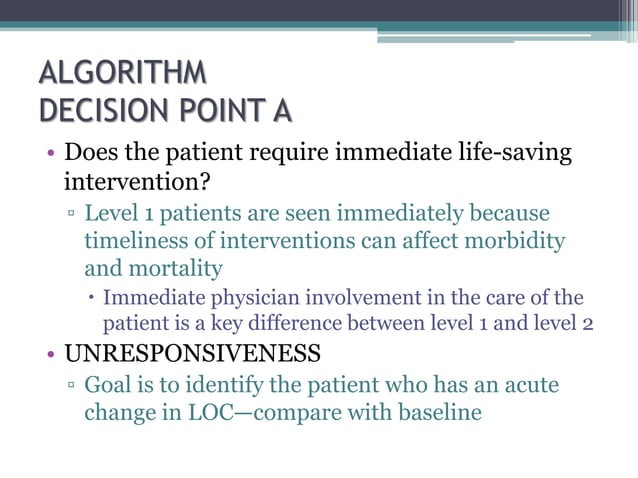 ALGORITHM
DECISION POINT A

• Does the patient require immediate life-saving intervention?
 ▫ Level 1 patients are seen immediately because timeliness of interventions can affect morbidity and mortality
  • Immediate physician involvement in the care of the patient is a key difference between level 1 and level 2
• UNRESPONSIVENESS
 ▫ Goal is to identify the patient who has an acute change in LOC—compare with baseline